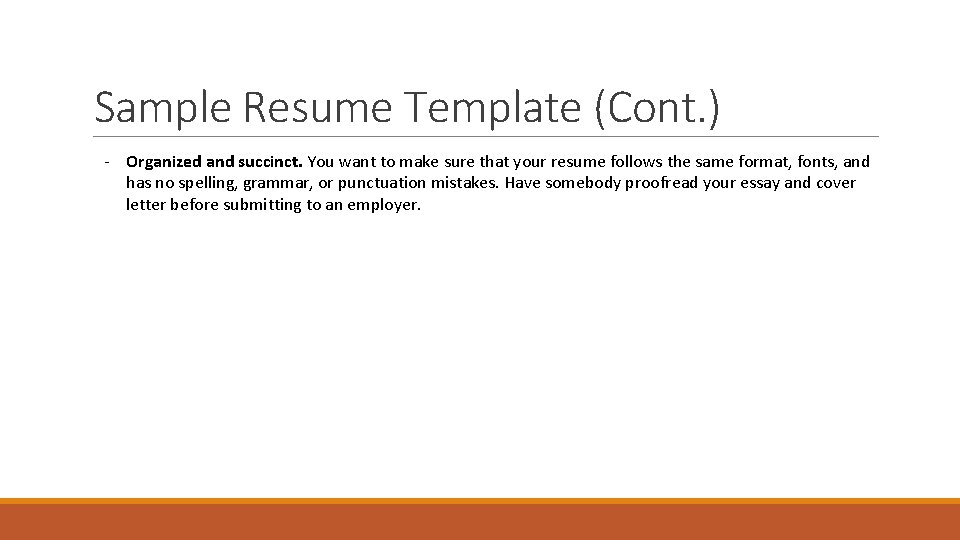 Sample Resume Template (Cont.)

- Organized and succinct. You want to make sure that your resume follows the same format, fonts, and has no spelling, grammar, or punctuation mistakes. Have somebody proofread your essay and cover letter before submitting to an employer.